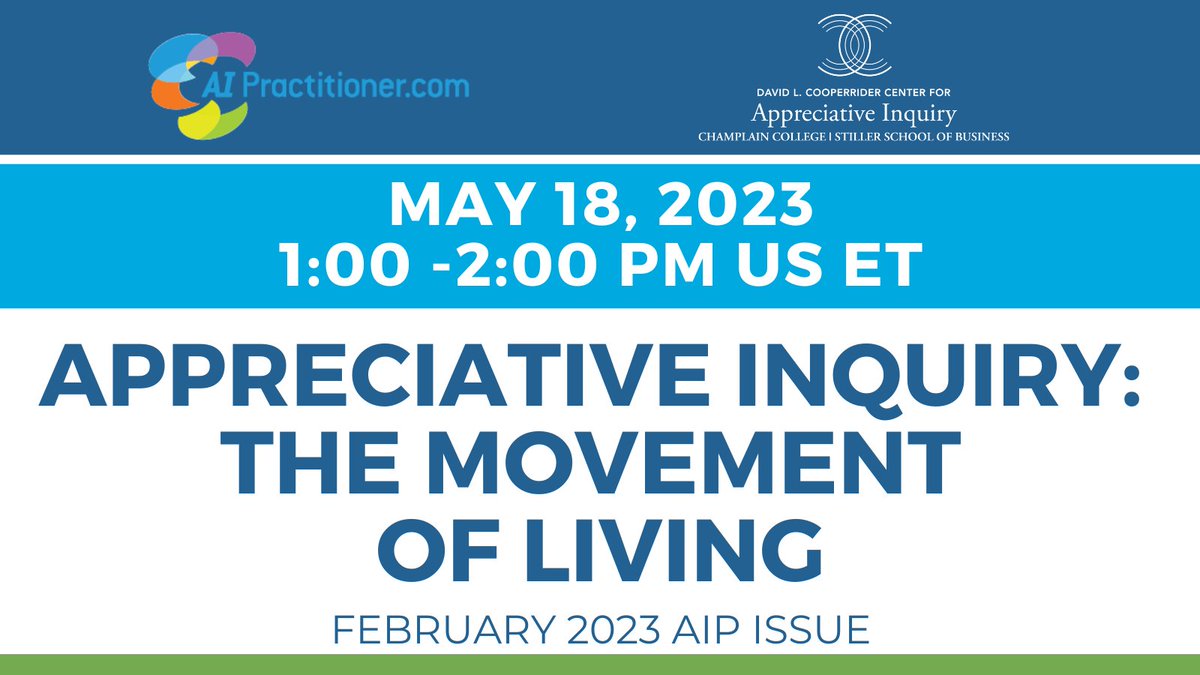 AI Practitioner.com

DAVID L. COOPERRIDER CENTER FOR
Appreciative Inquiry
CHAMPLAIN COLLEGE | STILLER SCHOOL OF BUSINESS

MAY 18, 2023
1:00 -2:00 PM US ET

APPRECIATIVE INQUIRY: THE MOVEMENT OF LIVING

FEBRUARY 2023 AIP ISSUE